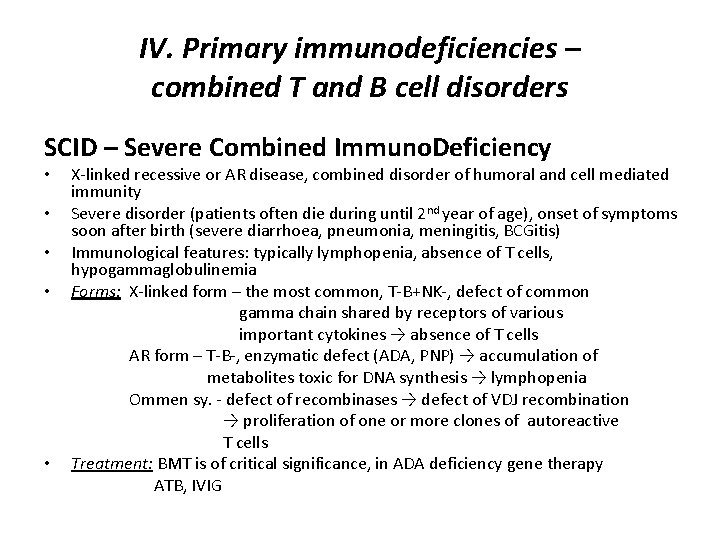 IV. Primary immunodeficiencies – combined T and B cell disorders

SCID – Severe Combined ImmunoDeficiency

• X-linked recessive or AR disease, combined disorder of humoral and cell mediated immunity
• Severe disorder (patients often die during until 2$^{nd}$ year of age), onset of symptoms soon after birth (severe diarrhoea, pneumonia, meningitis, BCGitis)
• Immunological features: typically lymphopenia, absence of T cells, hypogammaglobulinemia
• Forms: X-linked form – the most common, T-B+NK-, defect of common gamma chain shared by receptors of various important cytokines → absence of T cells
AR form – T-B-, enzymatic defect (ADA, PNP) → accumulation of metabolites toxic for DNA synthesis → lymphopenia
Ommen sy. - defect of recombinases → defect of VDJ recombination → proliferation of one or more clones of autoreactive T cells
• Treatment: BMT is of critical significance, in ADA deficiency gene therapy
ATB, IVIG